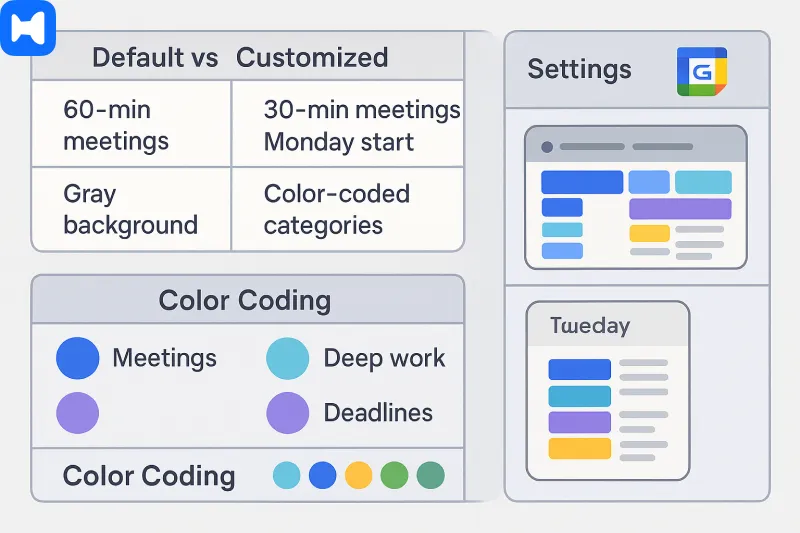 | Default vs | Customized |
|---|---|
| 60-min meetings | 30-min meetings Monday start |
| Gray background | Color-coded categories |

Color Coding

Meetings

Deep work

Deadlines

Color Coding

Settings

G

Tweday